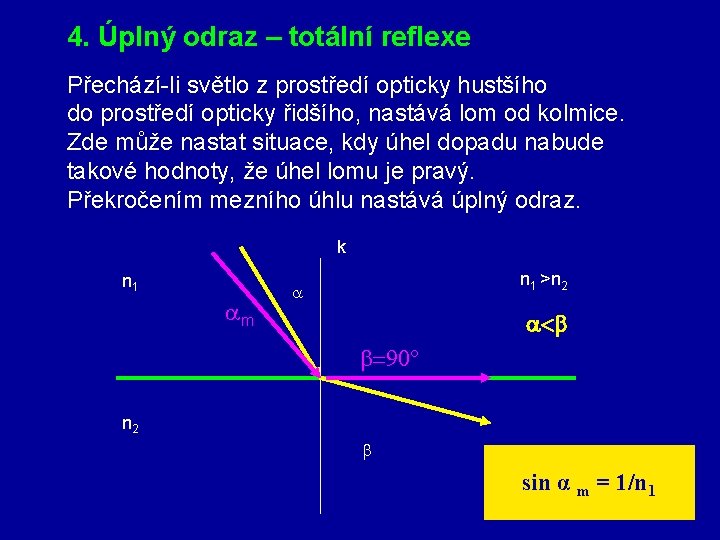 4. Úplný odraz – totální reflexe

Přechází-li světlo z prostředí opticky hustšího do prostředí opticky řidšího, nastává lom od kolmice. Zde může nastat situace, kdy úhel dopadu nabude takové hodnoty, že úhel lomu je pravý. Překročením mezního úhlu nastává úplný odraz.

k

$n_1$

$\alpha$

$\alpha_m$

$n_1 > n_2$

$\alpha < \beta$

$\beta = 90°$

$n_2$

$\beta$

$\sin \alpha_m = 1/n_1$